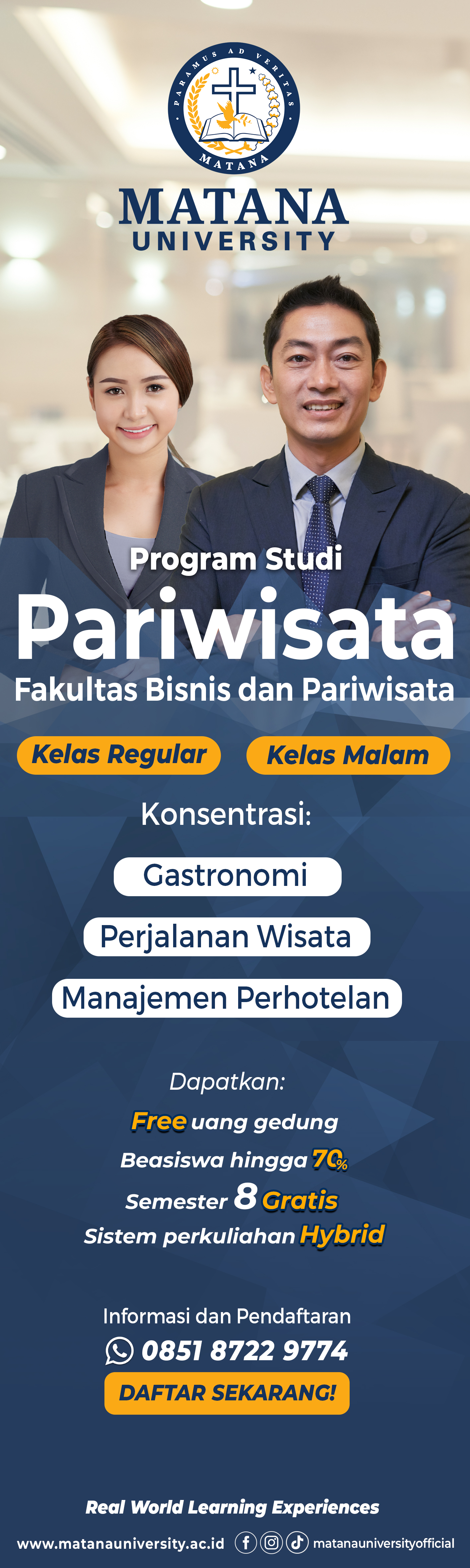 PARAMUS AD VERITAS

MATANA

MATANA UNIVERSITY

Program Studi

Pariwisata

Fakultas Bisnis dan Pariwisata

Kelas Regular

Kelas Malam

Konsentrasi:

Gastronomi

Perjalanan Wisata

Manajemen Perhotelan

Dapatkan:

Free uang gedung

Beasiswa hingga 70%

Semester 8 Gratis

Sistem perkuliahan Hybrid

Informasi dan Pendaftaran

0851 8722 9774

DAFTAR SEKARANG!

Real World Learning Experiences

www.matanauniversity.ac.id

matanauniversityofficial